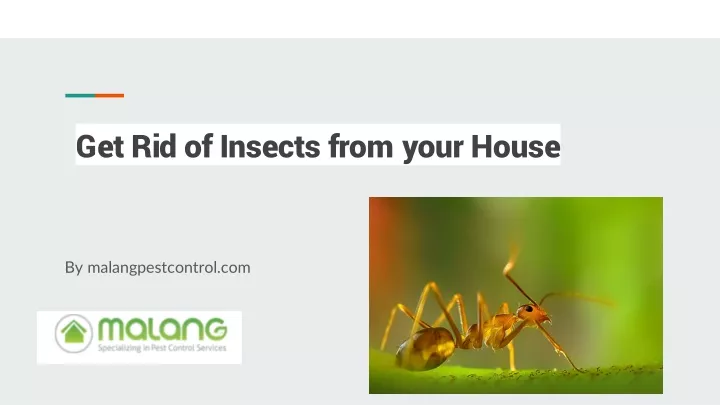 Get Rid of Insects from your House

By malangpestcontrol.com

MALANG
Specializing in Pest Control Services